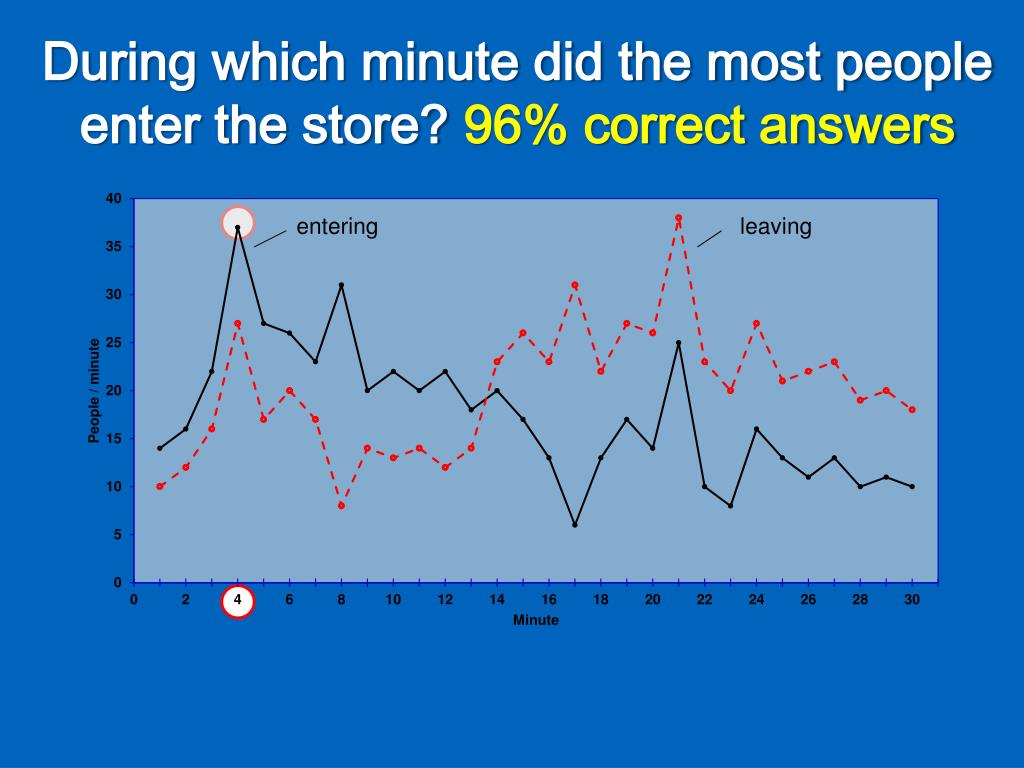 During which minute did the most people enter the store? 96% correct answers

40
35
30
25
20
15
10
5
0

People / minute

entering

leaving

0 2 4 6 8 10 12 14 16 18 20 22 24 26 28 30

Minute